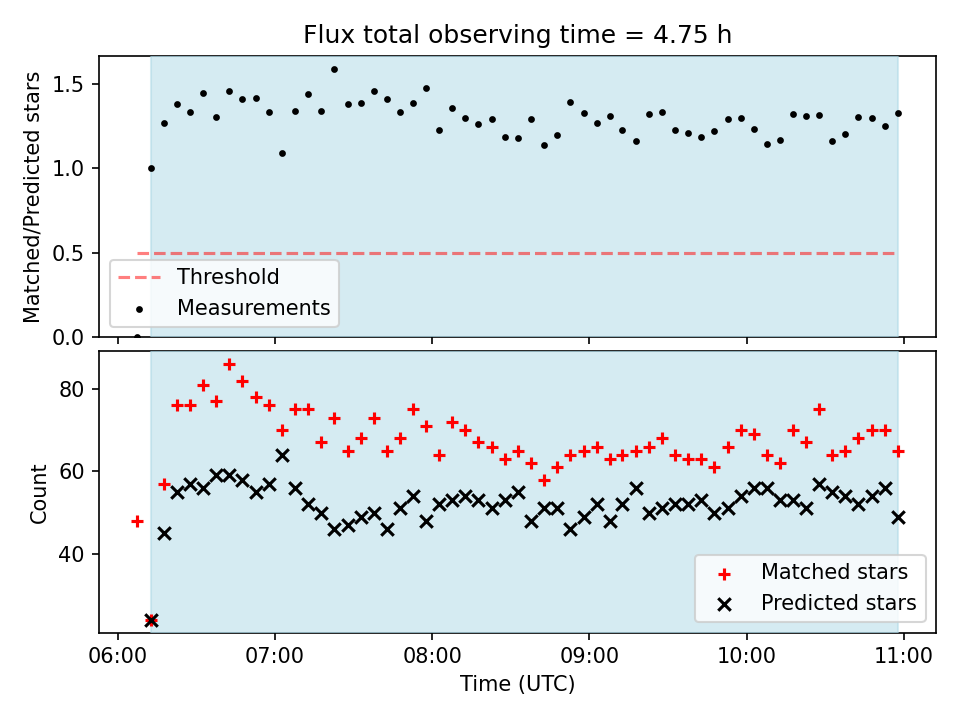 Flux total observing time = 4.75 h

Matched/Predicted stars

1.5
1.0
0.5
0.0

Threshold
Measurements

Count

80
60
40

Matched stars
Predicted stars

06:00
07:00
08:00
09:00
10:00
11:00

Time (UTC)